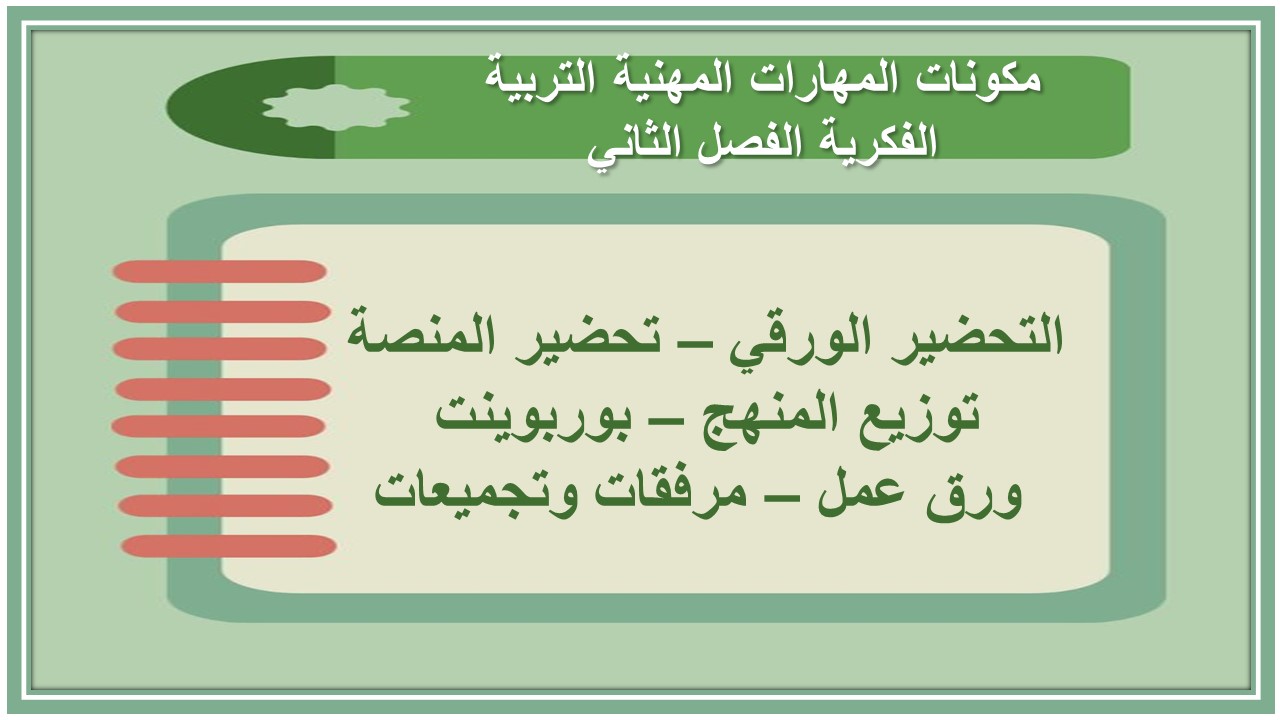 مكونات المهارات المهنية التربية الفكرية الفصل الثاني

التحضير الورقي – تحضير المنصة
توزيع المنهج – بوربوينت
ورق عمل – مرفقات وتجميعات